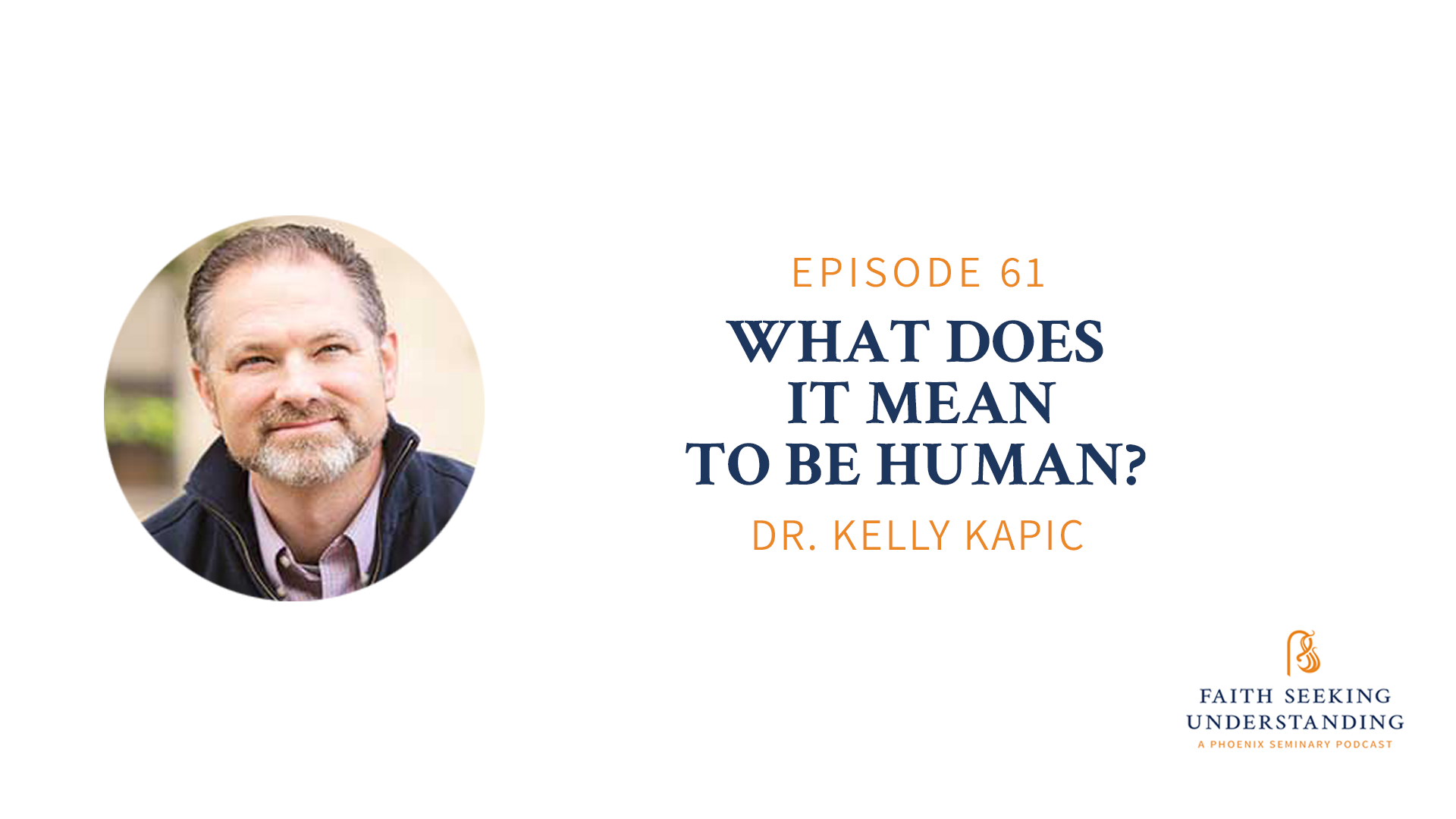 EPISODE 61

WHAT DOES IT MEAN TO BE HUMAN?

DR. KELLY KAPIC

FAITH SEEKING UNDERSTANDING
A PHOENIX SEMINARY PODCAST